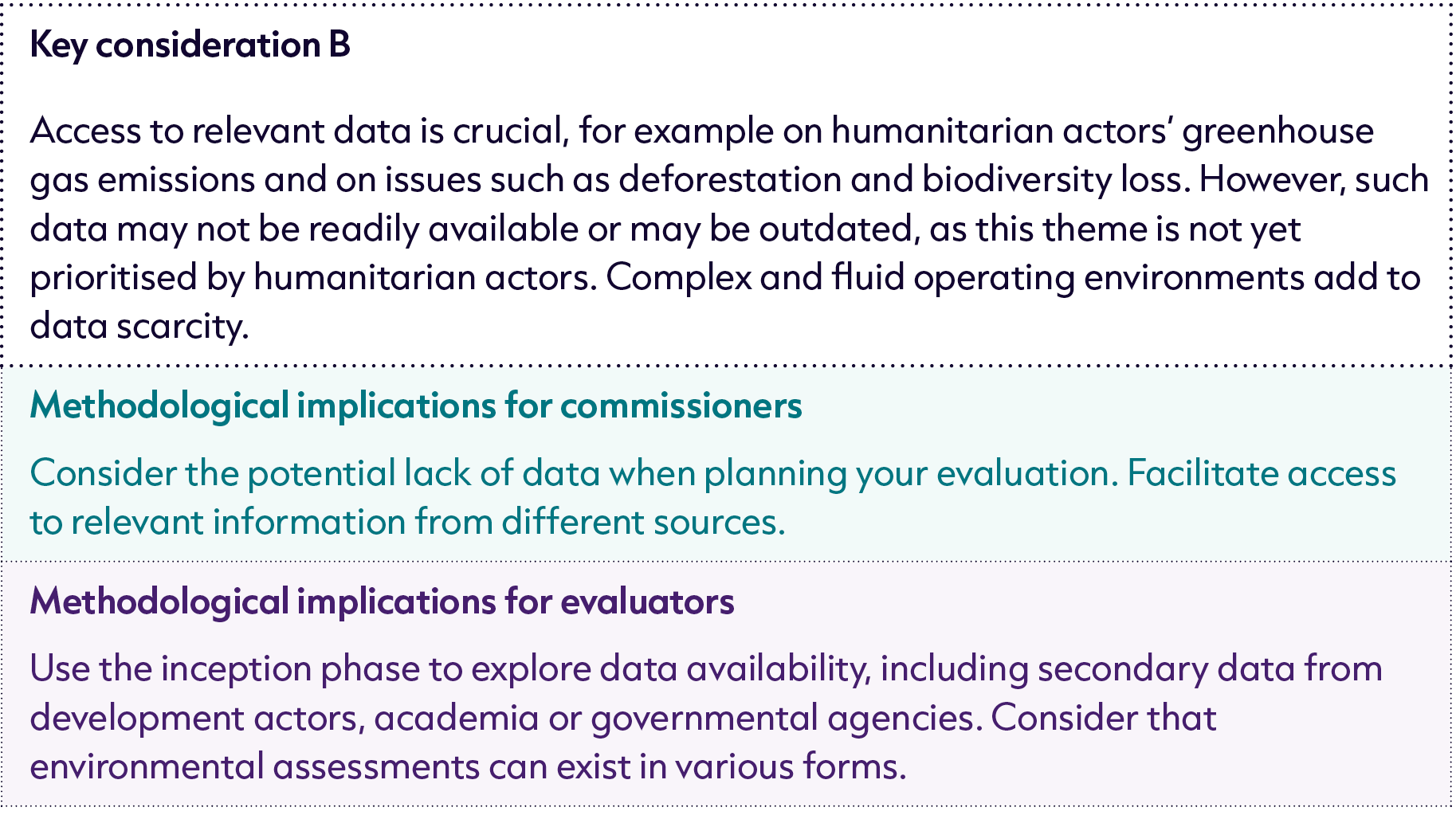 Key consideration B

Access to relevant data is crucial, for example on humanitarian actors' greenhouse gas emissions and on issues such as deforestation and biodiversity loss. However, such data may not be readily available or may be outdated, as this theme is not yet prioritised by humanitarian actors. Complex and fluid operating environments add to data scarcity.

Methodological implications for commissioners

Consider the potential lack of data when planning your evaluation. Facilitate access to relevant information from different sources.

Methodological implications for evaluators

Use the inception phase to explore data availability, including secondary data from development actors, academia or governmental agencies. Consider that environmental assessments can exist in various forms.